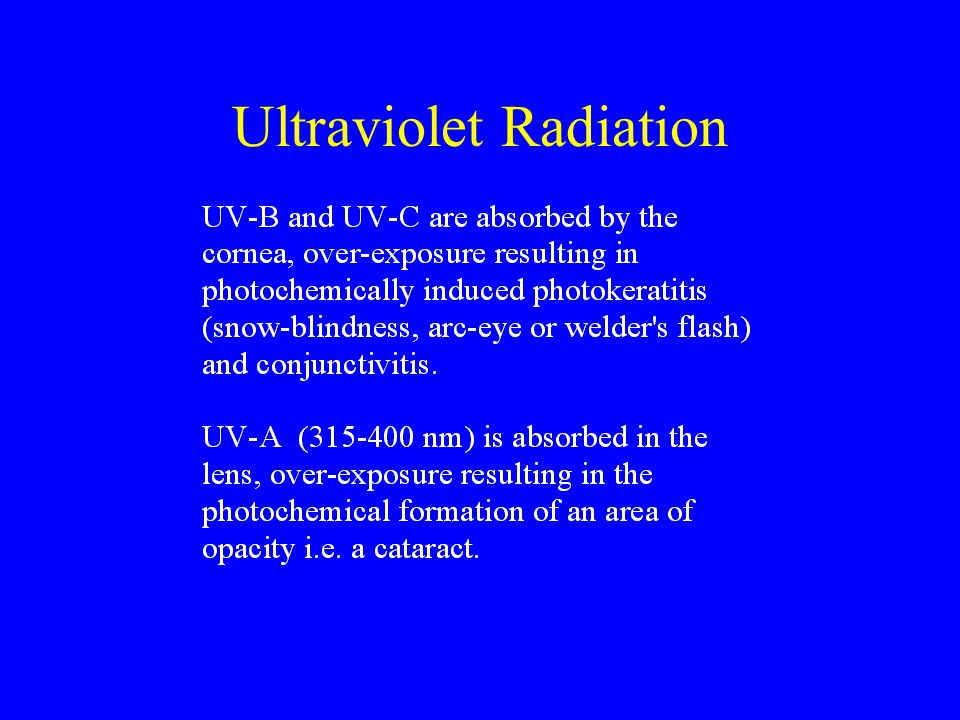 Ultraviolet Radiation

UV-B and UV-C are absorbed by the cornea, over-exposure resulting in photochemically induced photokeratitis (snow-blindness, arc-eye or welder's flash) and conjunctivitis.

UV-A (315-400 nm) is absorbed in the lens, over-exposure resulting in the photochemical formation of an area of opacity i.e. a cataract.